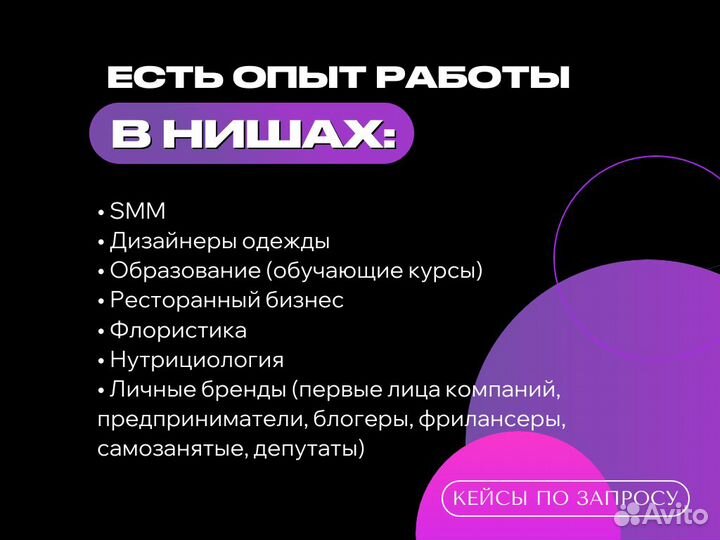 ЕСТЬ ОПЫТ РАБОТЫ
В НИШАХ:

• SMM
• Дизайнеры одежды
• Образование (обучающие курсы)
• Ресторанный бизнес
• Флористика
• Нутрициология
• Личные бренды (первые лица компаний, предприниматели, блогеры, фрилансеры, самозанятые, депутаты)

КЕЙСЫ ПО ЗАПРОСУ

Avito